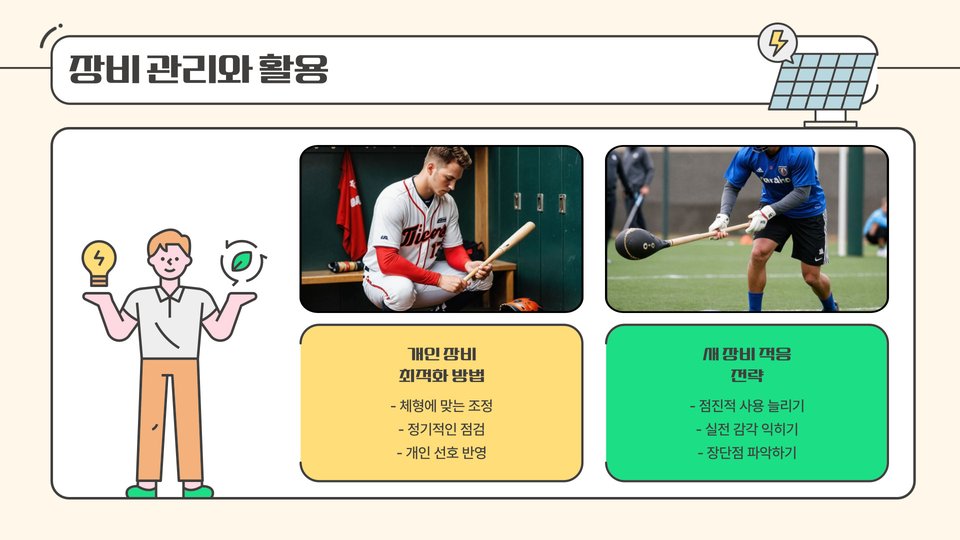 장비 관리와 활용

Tigers

개인 장비
최적화 방법

- 체형에 맞는 조정
- 정기적인 점검
- 개인 선호 반영

새 장비 적응
전략

- 점진적 사용 늘리기
- 실전 감각 익히기
- 장단점 파악하기